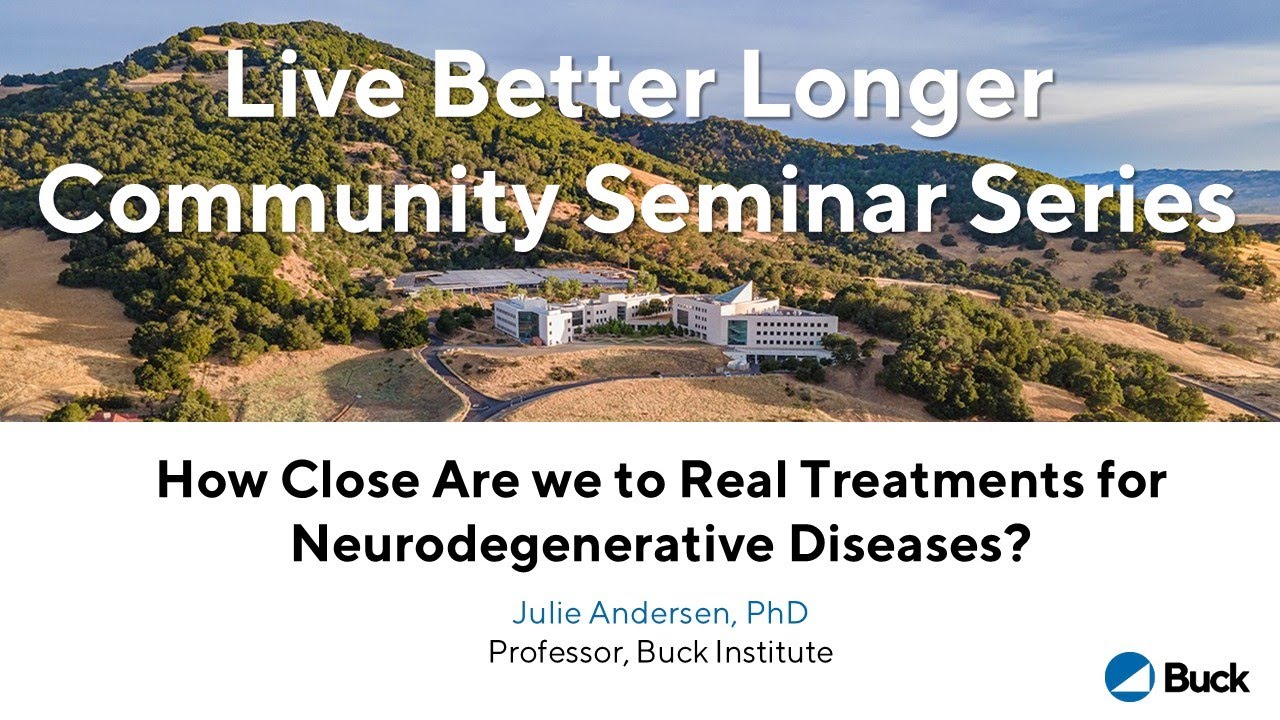 Live Better Longer Community Seminar Series

How Close Are we to Real Treatments for Neurodegenerative Diseases?

Julie Andersen, PhD
Professor, Buck Institute

Buck